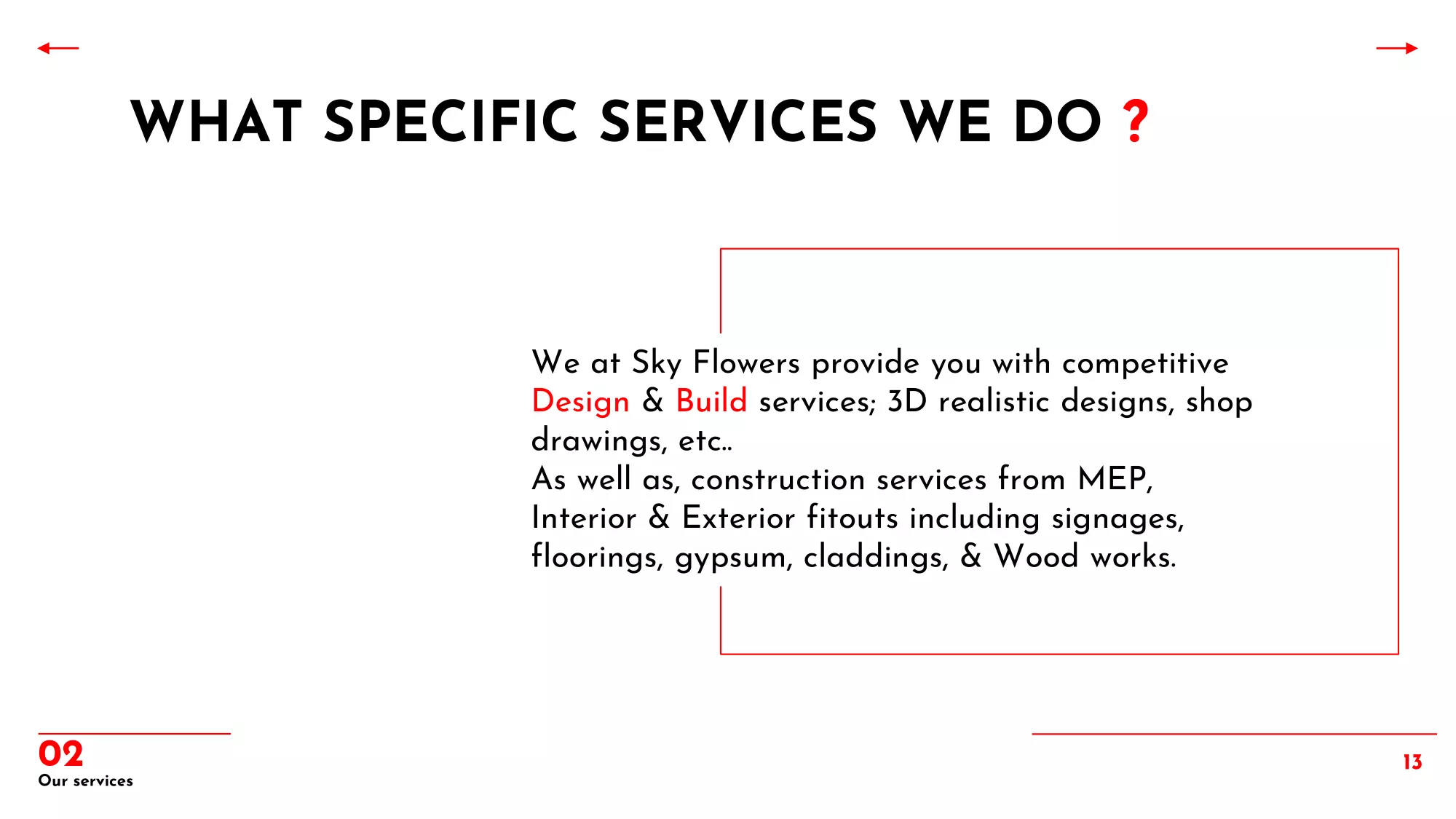 WHAT SPECIFIC SERVICES WE DO ?

We at Sky Flowers provide you with competitive Design & Build services; 3D realistic designs, shop drawings, etc..
As well as, construction services from MEP, Interior & Exterior fitouts including signages, floorings, gypsum, claddings, & Wood works.

02
Our services

13